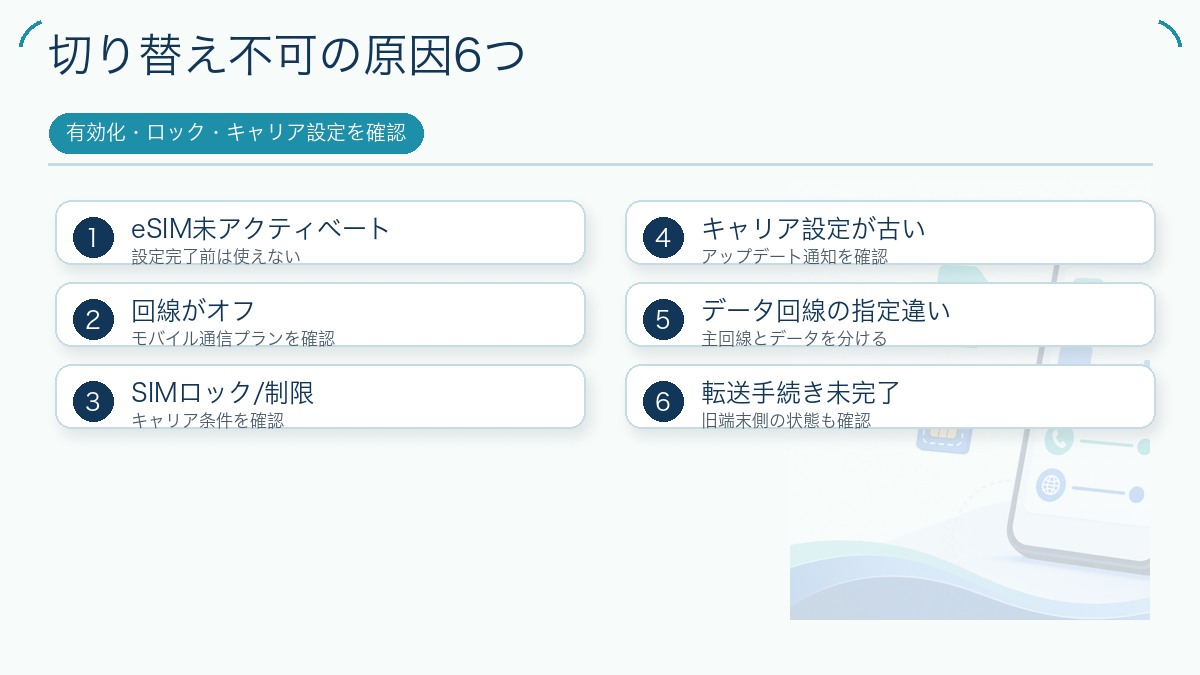 切り替え不可の原因6つ

有効化・ロック・キャリア設定を確認

1
eSIM未アクティベート
設定完了前は使えない

2
回線がオフ
モバイル通信プランを確認

3
SIMロック/制限
キャリア条件を確認

4
キャリア設定が古い
アップデート通知を確認

5
データ回線の指定違い
主回線とデータを分ける

6
転送手続き未完了
旧端末側の状態も確認